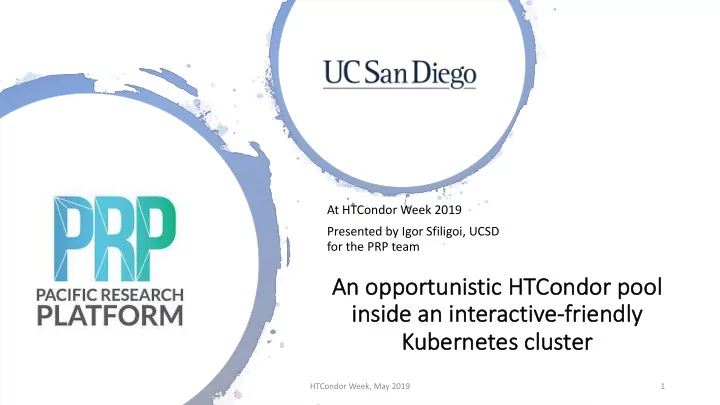 UC San Diego

PRP
PACIFIC RESEARCH
PLATFORM

At HTCondor Week 2019

Presented by Igor Sfiligoi, UCSD
for the PRP team

An opportunistic HTCondor pool inside an interactive-friendly Kubernetes cluster

HTCondor Week, May 2019

1